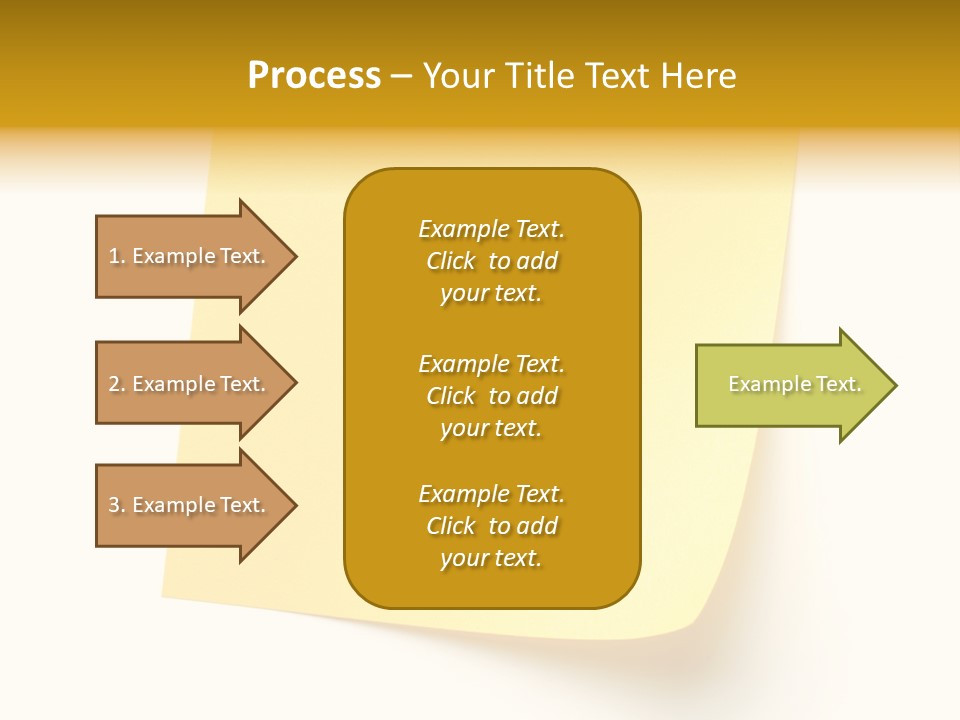 Process – Your Title Text Here

1. Example Text.

2. Example Text.

3. Example Text.

Example Text. Click to add your text.

Example Text. Click to add your text.

Example Text. Click to add your text.

Example Text.